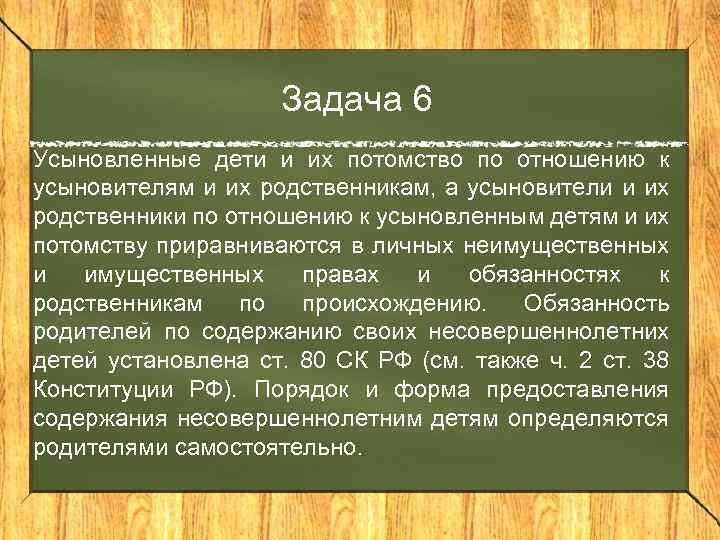 Задача 6

Усыновленные дети и их потомство по отношению к усыновителям и их родственникам, а усыновители и их родственники по отношению к усыновленным детям и их потомству приравниваются в личных неимущественных и имущественных правах и обязанностях к родственникам по происхождению. Обязанность родителей по содержанию своих несовершеннолетних детей установлена ст. 80 СК РФ (см. также ч. 2 ст. 38 Конституции РФ). Порядок и форма предоставления содержания несовершеннолетним детям определяются родителями самостоятельно.